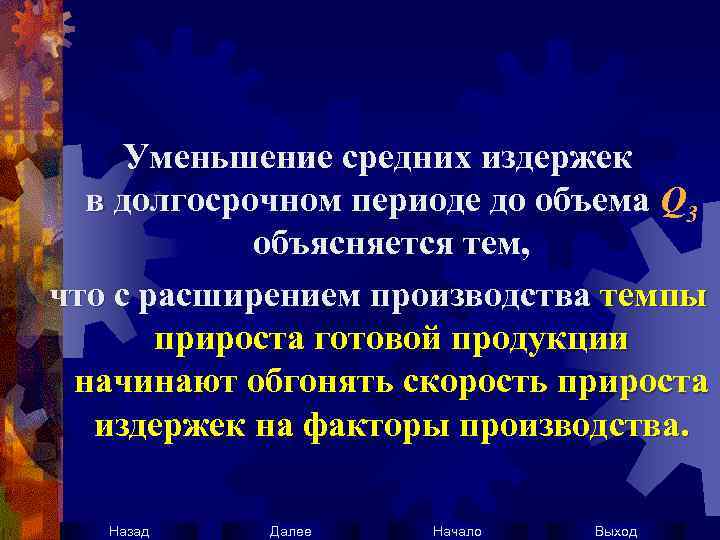 Уменьшение средних издержек в долгосрочном периоде до объема $Q_3$ объясняется тем,

что с расширением производства темпы прироста готовой продукции начинают обгонять скорость прироста издержек на факторы производства.

Назад Далее Начало Выход